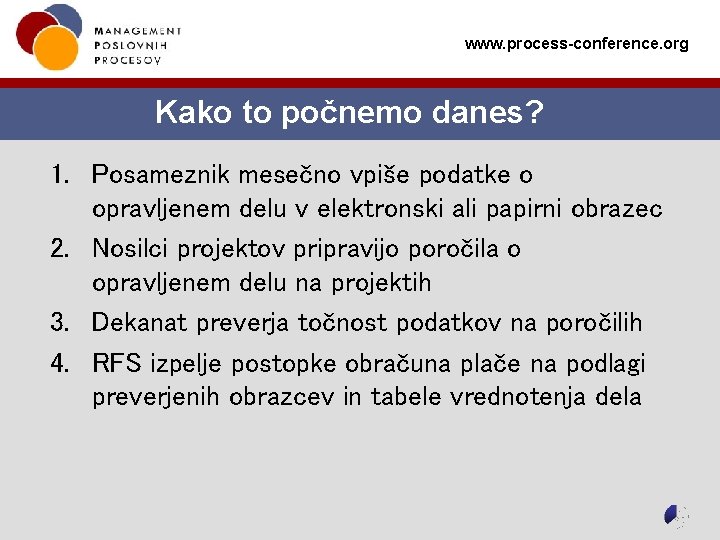 MANAGEMENT
POSLOVNIH
PROCESOV

www.process-conference.org

Kako to počnemo danes?

1. Posameznik mesečno vpiše podatke o opravljenem delu v elektronski ali papirni obrazec
2. Nosilci projektov pripravijo poročila o opravljenem delu na projektih
3. Dekanat preverja točnost podatkov na poročilih
4. RFS izpelje postopke obračuna plače na podlagi preverjenih obrazcev in tabele vrednotenja dela